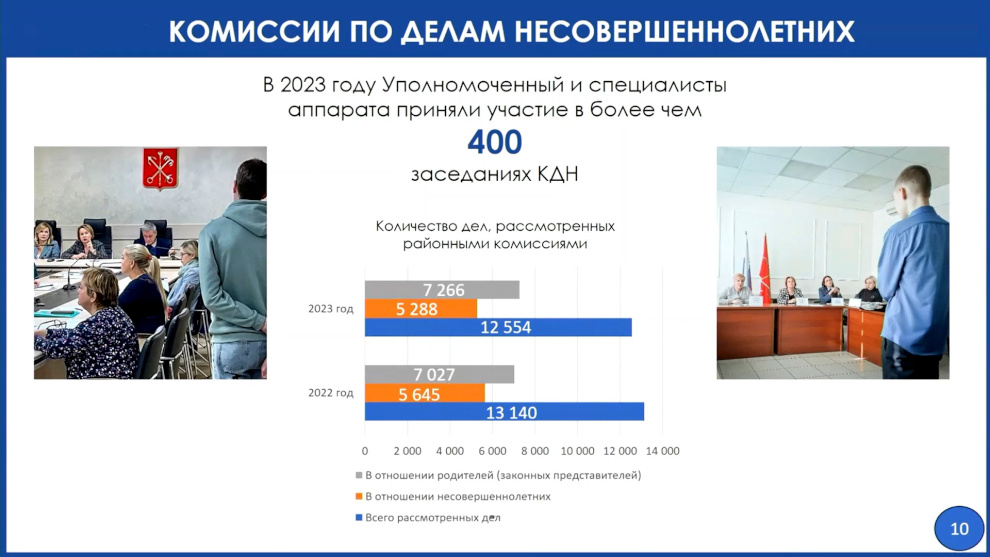 КОМИССИИ ПО ДЕЛАМ НЕСОВЕРШЕННОЛЕТНИХ

В 2023 году Уполномоченный и специалисты аппарата приняли участие в более чем

400

заседаниях КДН

Количество дел, рассмотренных районными комиссиями

2023 год
7 266
5 288
12 554

2022 год
7 027
5 645
13 140

0 2 000 4 000 6 000 8 000 10 000 12 000 14 000

В отношении родителей (законных представителей)
В отношении несовершеннолетних
Всего рассмотренных дел

10